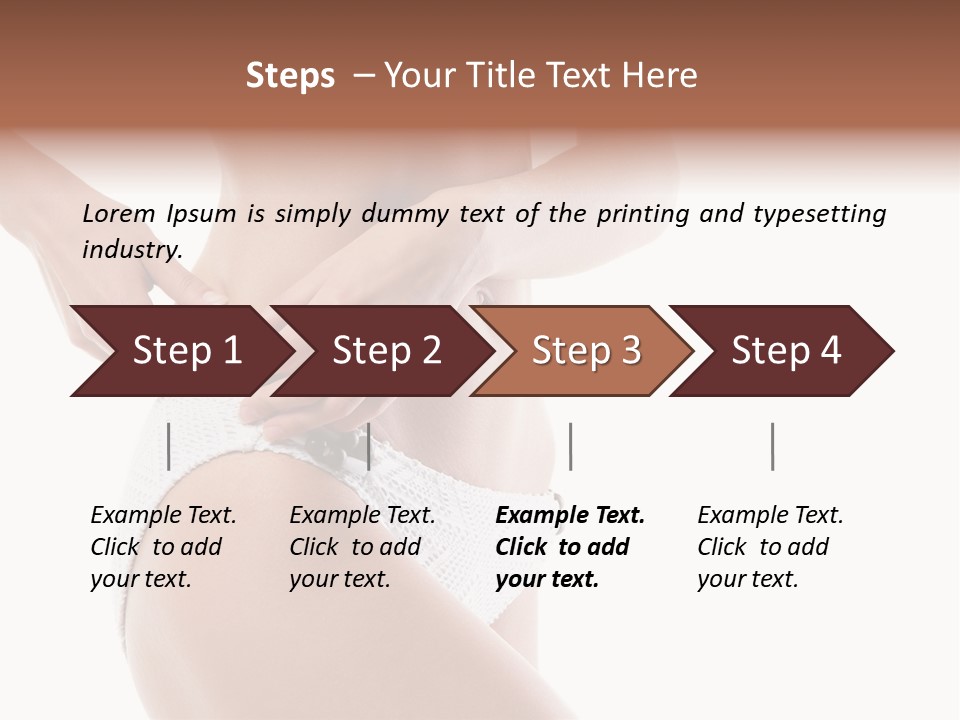 Steps – Your Title Text Here

Lorem Ipsum is simply dummy text of the printing and typesetting industry.

Step 1

Step 2

Step 3

Step 4

Example Text. Click to add your text.

Example Text. Click to add your text.

Example Text. Click to add your text.

Example Text. Click to add your text.